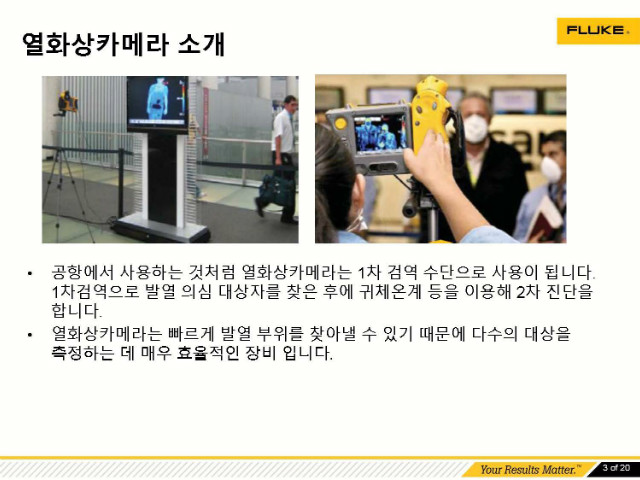 열화상카메라 소개

FLUKE.

• 공항에서 사용하는 것처럼 열화상카메라는 1차 검역 수단으로 사용이 됩니다. 1차검역으로 발열 의심 대상자를 찾은 후에 귀체온계 등을 이용해 2차 진단을 합니다.
• 열화상카메라는 빠르게 발열 부위를 찾아낼 수 있기 때문에 다수의 대상을 측정하는 데 매우 효율적인 장비 입니다.

Your Results Matter.™ 3 of 20